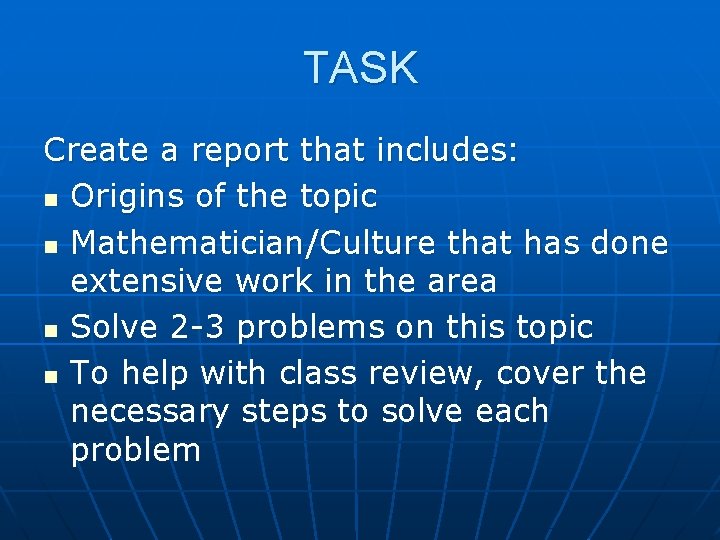 TASK

Create a report that includes:

- Origins of the topic
- Mathematician/Culture that has done extensive work in the area
- Solve 2-3 problems on this topic
- To help with class review, cover the necessary steps to solve each problem